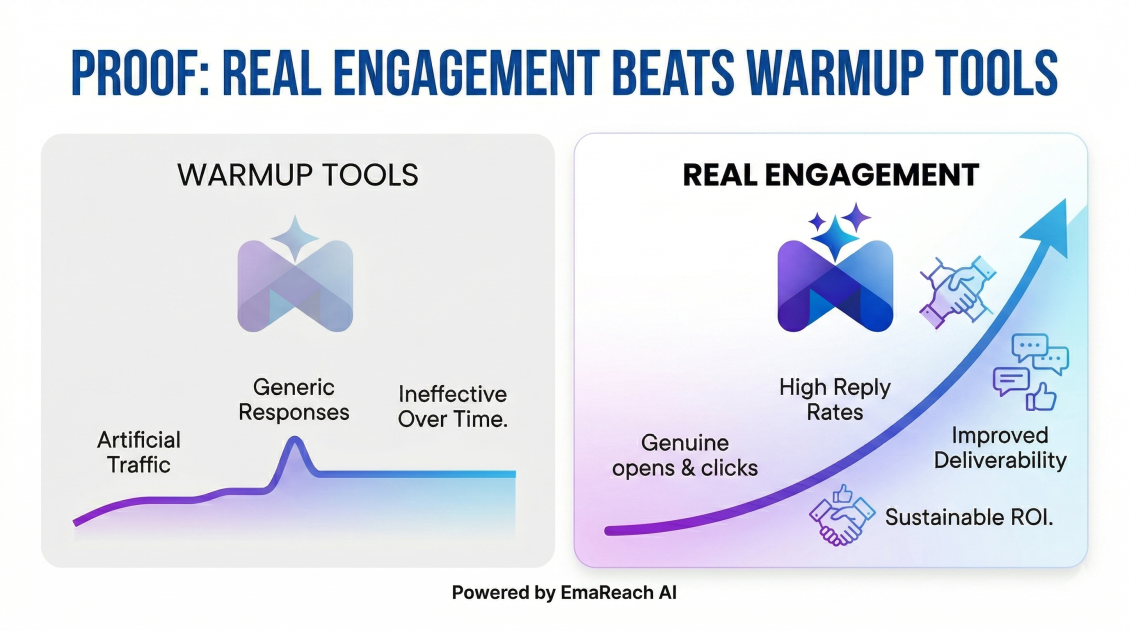 PROOF: REAL ENGAGEMENT BEATS WARMUP TOOLS

WARMUP TOOLS

Artificial Traffic

Generic Responses

Ineffective Over Time.

REAL ENGAGEMENT

Genuine opens & clicks

High Reply Rates

Improved Deliverability

Sustainable ROI.

Powered by EmaReach AI